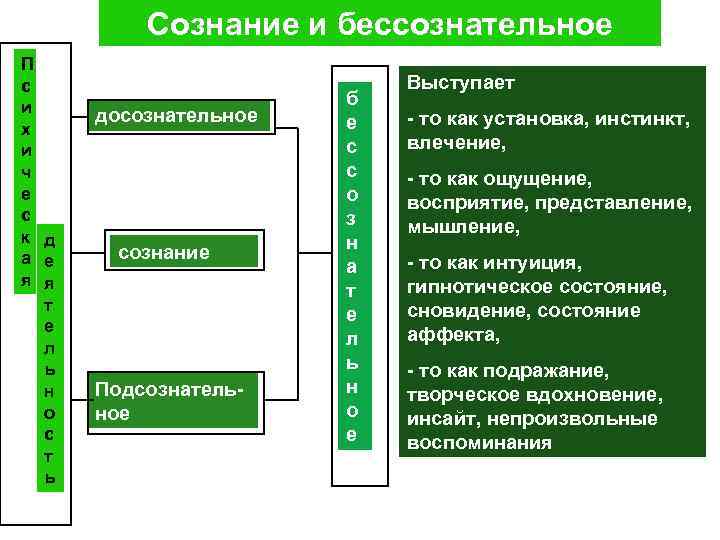 Сознание и бессознательное

Психическая деятельность

досознательное

сознание

Подсознательное

бессознательное

Выступает

- то как установка, инстинкт, влечение,

- то как ощущение, восприятие, представление, мышление,

- то как интуиция, гипнотическое состояние, сновидение, состояние аффекта,

- то как подражание, творческое вдохновение, инсайт, непроизвольные воспоминания